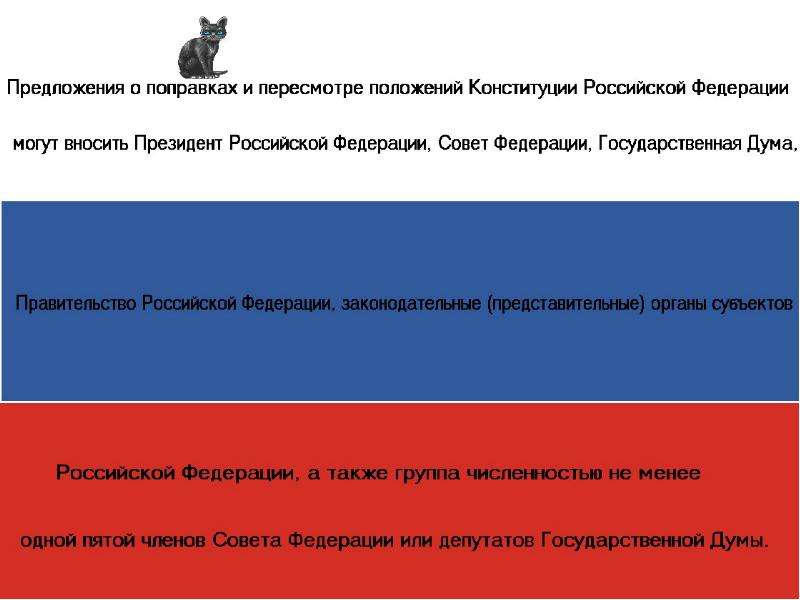 Предложения о поправках и пересмотре положений Конституции Российской Федерации

могут вносить Президент Российской Федерации, Совет Федерации, Государственная Дума,

Правительство Российской Федерации, законодательные (представительные) органы субъектов

Российской Федерации, а также группа численностью не менее

одной пятой членов Совета Федерации или депутатов Государственной Думы.